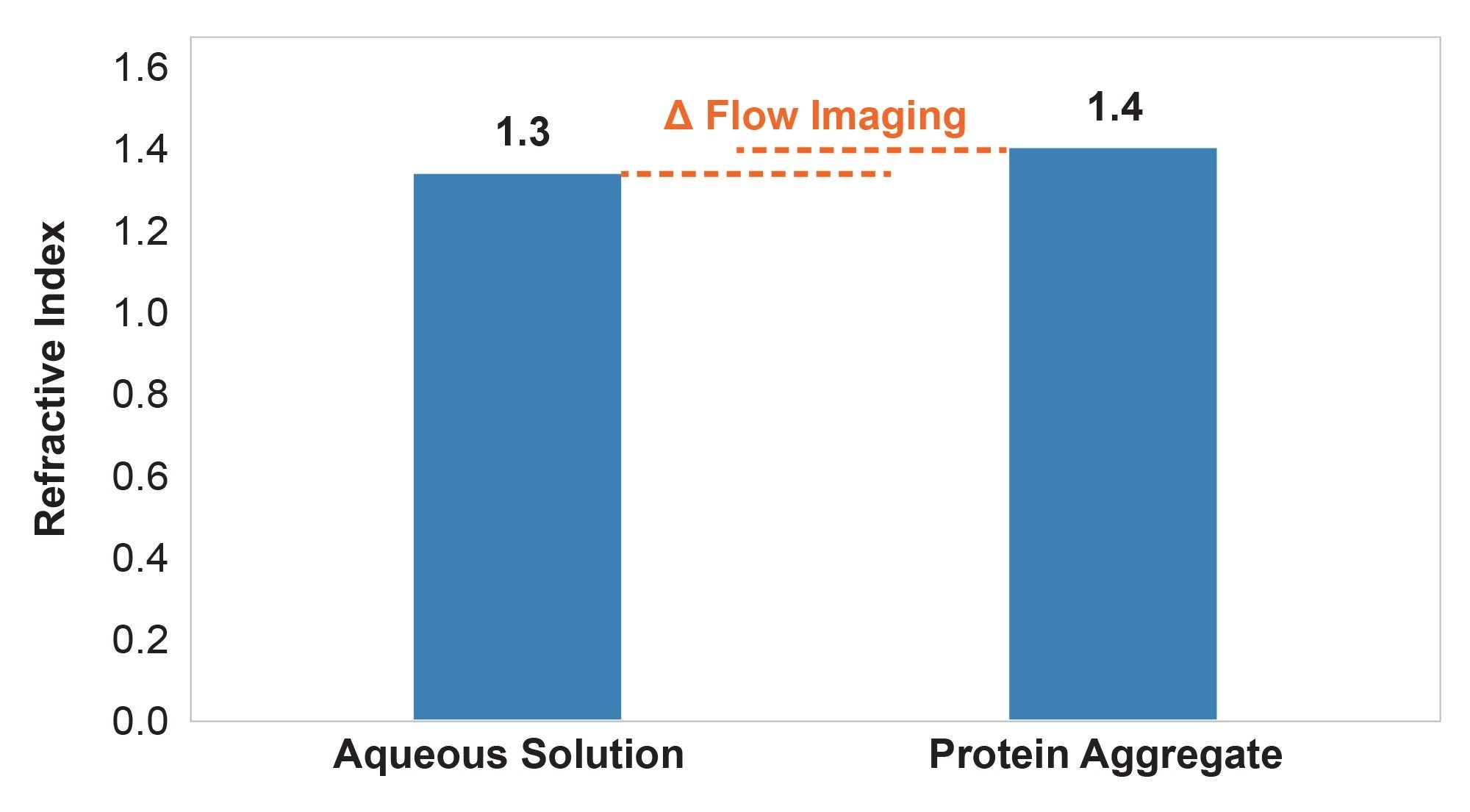 Refractive Index

1.6
1.4
1.2
1.0
0.8
0.6
0.4
0.2
0.0

1.3

Δ Flow Imaging

1.4

Aqueous Solution

Protein Aggregate